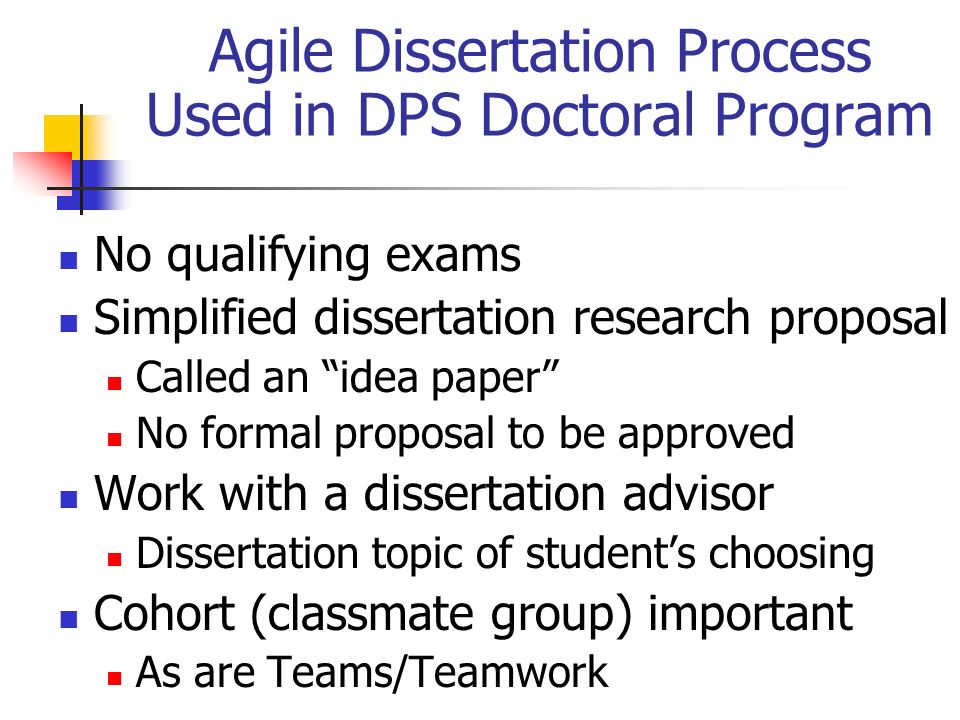 Agile Dissertation Process Used in DPS Doctoral Program

- No qualifying exams
- Simplified dissertation research proposal
  - Called an “idea paper”
  - No formal proposal to be approved
- Work with a dissertation advisor
  - Dissertation topic of student’s choosing
- Cohort (classmate group) important
  - As are Teams/Teamwork